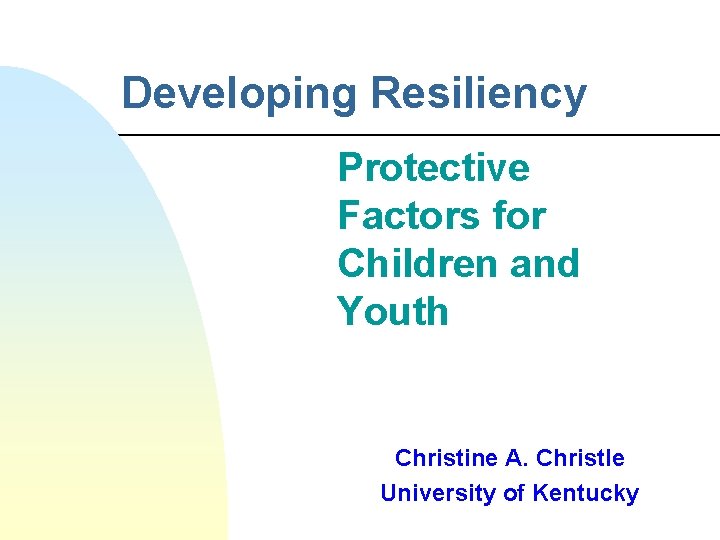 Developing Resiliency

Protective Factors for Children and Youth

Christine A. Christle
University of Kentucky